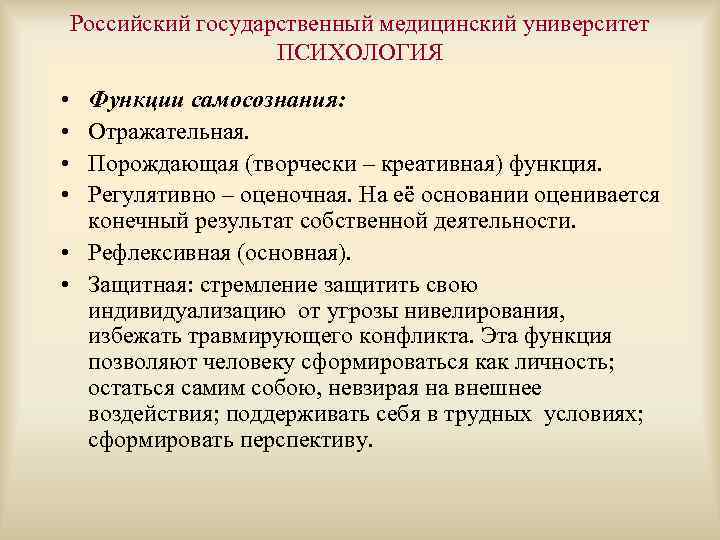 Российский государственный медицинский университет
ПСИХОЛОГИЯ

• Функции самосознания:
• Отражательная.
• Порождающая (творчески – креативная) функция.
• Регулятивно – оценочная. На её основании оценивается конечный результат собственной деятельности.
• Рефлексивная (основная).
• Защитная: стремление защитить свою индивидуализацию от угрозы нивелирования, избежать травмирующего конфликта. Эта функция позволяют человеку сформироваться как личность; остаться самим собою, невзирая на внешнее воздействия; поддерживать себя в трудных условиях; сформировать перспективу.